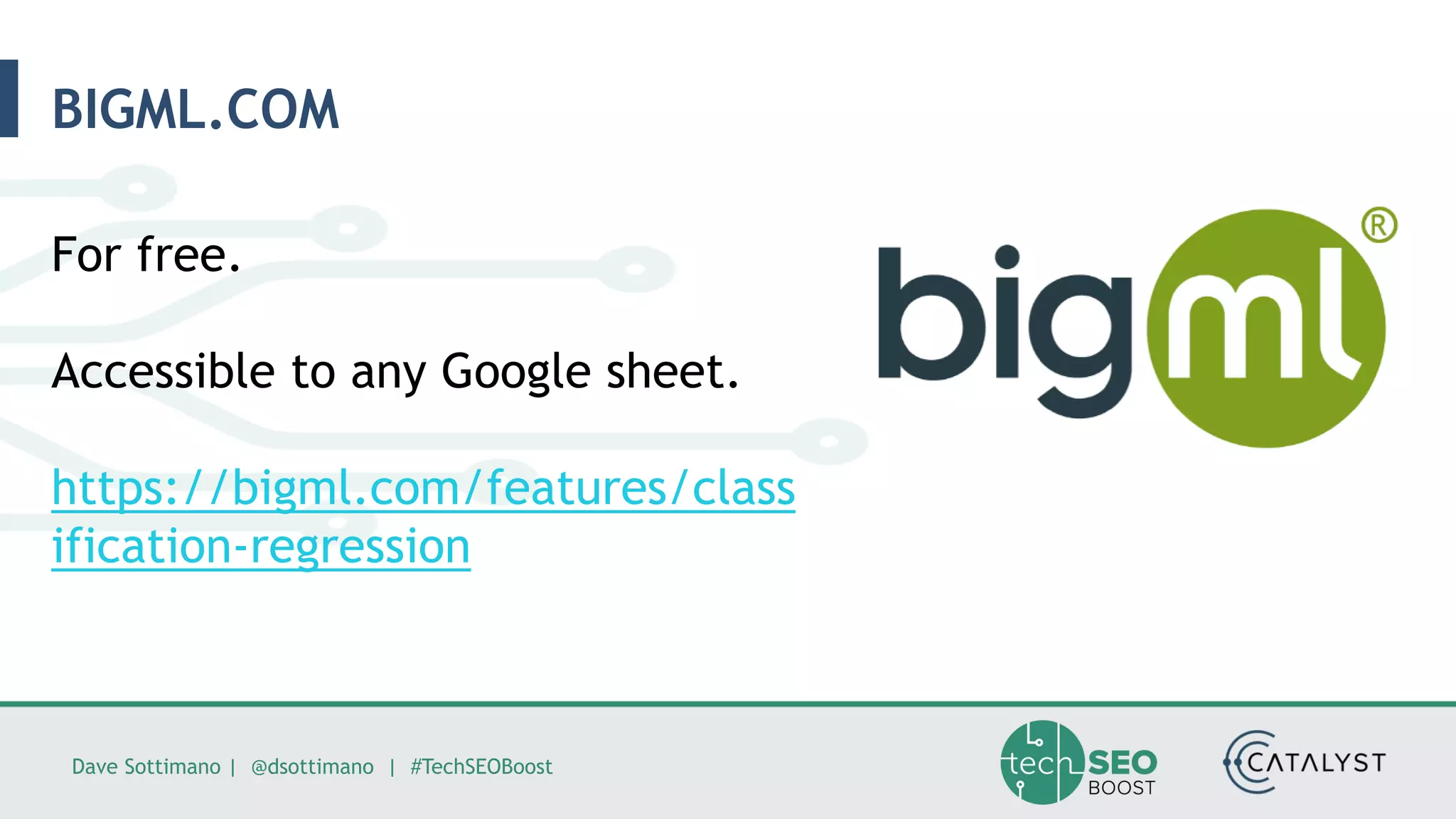 BIGML.COM

For free.

Accessible to any Google sheet.

https://bigml.com/features/classification-regression

bigml®

Dave Sottimano | @dsottimano | #TechSEOBoost

tech SEO BOOST

CATALYST